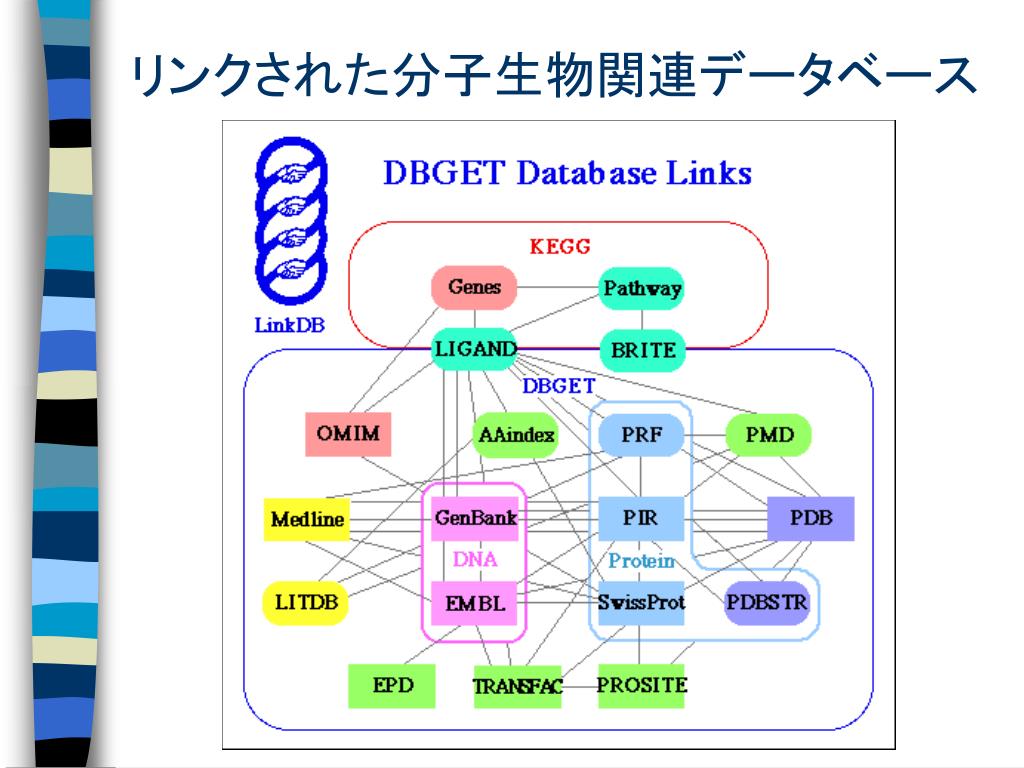 リンクされた分子生物関連データベース

DBGET Database Links

LinkDB

KEGG

Genes

Pathway

LIGAND

BRITE

DBGET

OMIM

AAindex

PRF

PMD

Medline

GenBank

PIR

PDB

DNA

Protein

LITDB

EMBL

SwissProt

PDBSTR

EPD

TRANSFAC

PROSITE